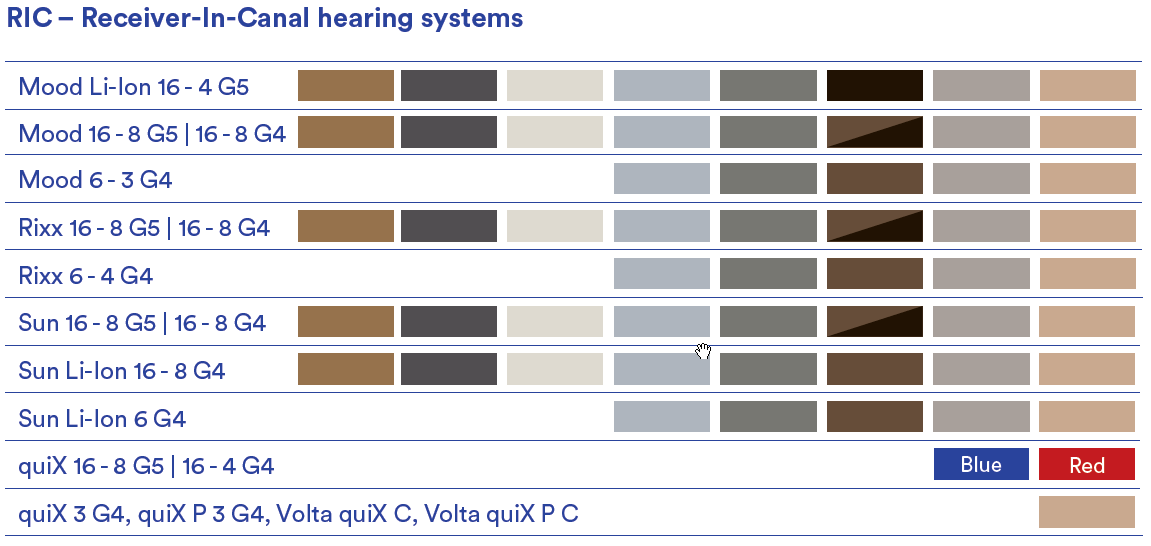 RIC – Receiver-In-Canal hearing systems

Mood Li-Ion 16 - 4 G5

Mood 16 - 8 G5 | 16 - 8 G4

Mood 6 - 3 G4

Rixx 16 - 8 G5 | 16 - 8 G4

Rixx 6 - 4 G4

Sun 16 - 8 G5 | 16 - 8 G4

Sun Li-Ion 16 - 8 G4

Sun Li-Ion 6 G4

quiX 16 - 8 G5 | 16 - 4 G4 Blue Red

quiX 3 G4, quiX P 3 G4, Volta quiX C, Volta quiX P C